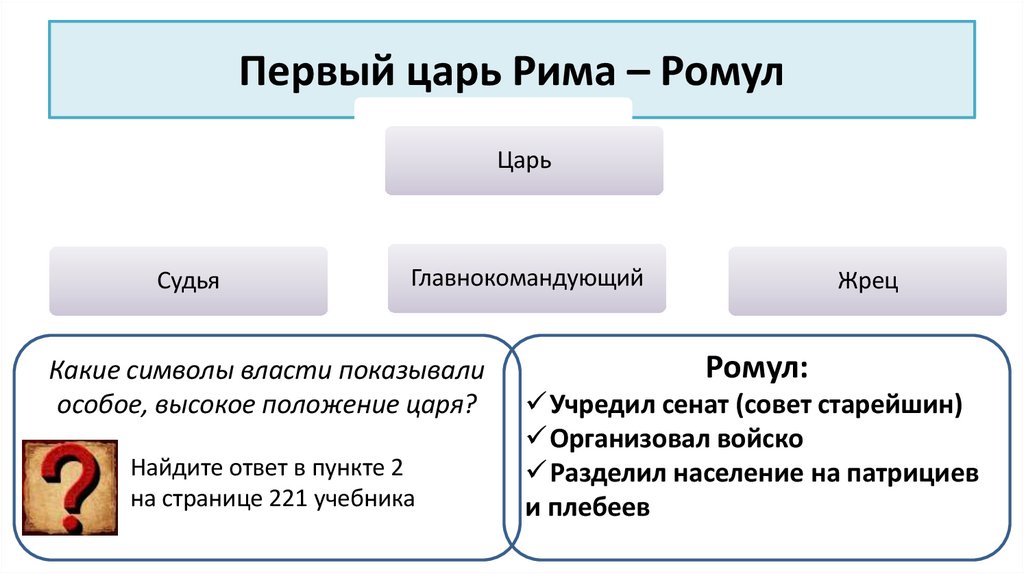 Первый царь Рима – Ромул

Царь

Судья

Главнокомандующий

Жрец

Какие символы власти показывали особое, высокое положение царя?

?

Найдите ответ в пункте 2 на странице 221 учебника

Ромул:
✓Учредил сенат (совет старейшин)
✓Организовал войско
✓Разделил население на патрициев и плебеев